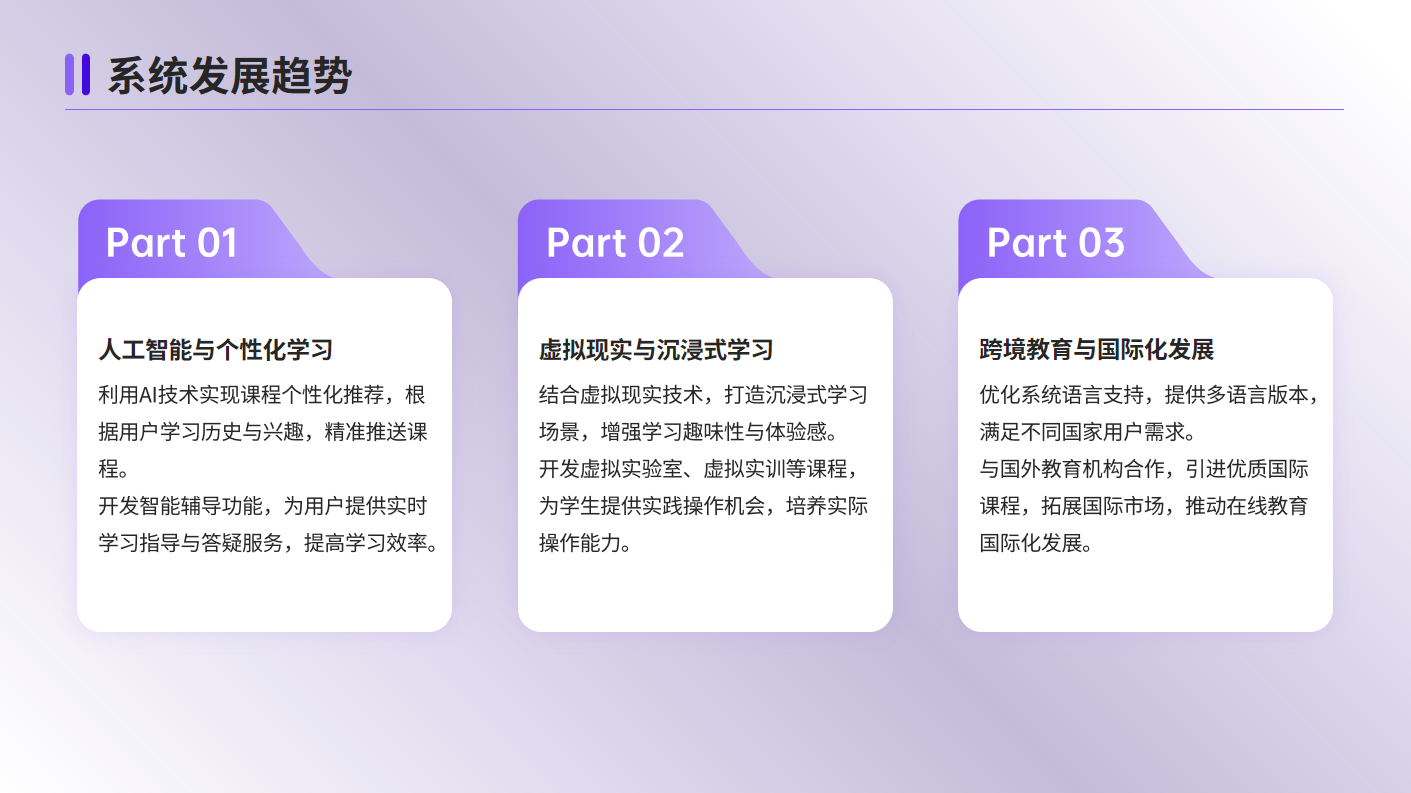 系统发展趋势

Part 01

人工智能与个性化学习

利用AI技术实现课程个性化推荐，根据用户学习历史与兴趣，精准推送课程。
开发智能辅导功能，为用户提供实时学习指导与答疑服务，提高学习效率。

Part 02

虚拟现实与沉浸式学习

结合虚拟现实技术，打造沉浸式学习场景，增强学习趣味性与体验感。
开发虚拟实验室、虚拟实训等课程，为学生提供实践操作机会，培养实际操作能力。

Part 03

跨境教育与国际化发展

优化系统语言支持，提供多语言版本，满足不同国家用户需求。
与国外教育机构合作，引进优质国际课程，拓展国际市场，推动在线教育国际化发展。